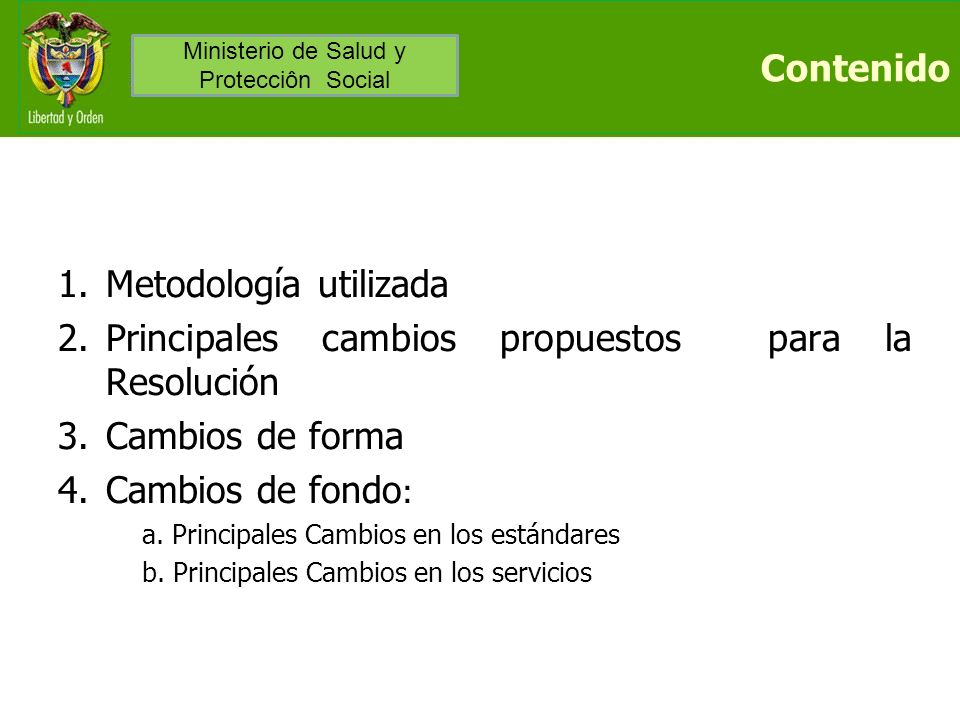 Libertad y Orden

Ministerio de Salud y Protecciôn Social

Contenido

1. Metodología utilizada
2. Principales cambios propuestos para la Resolución
3. Cambios de forma
4. Cambios de fondo:
a. Principales Cambios en los estándares
b. Principales Cambios en los servicios